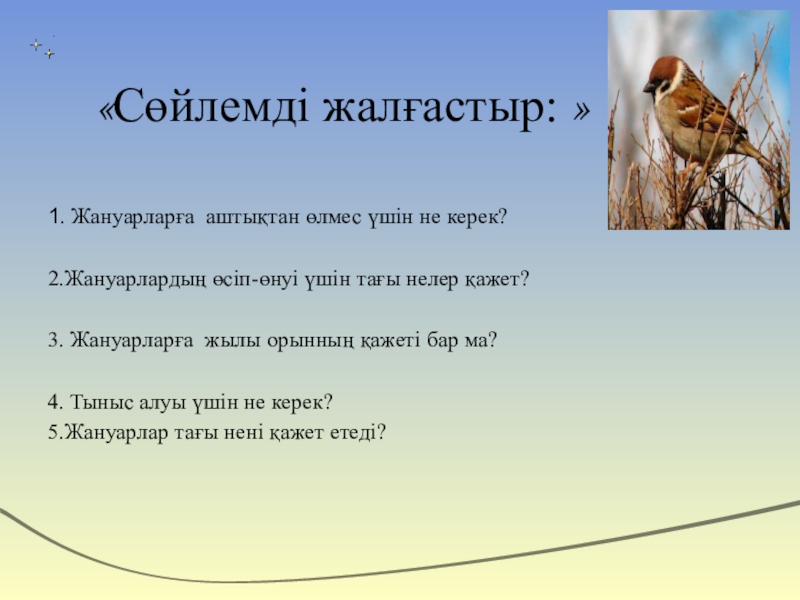 «Сөйлемді жалғастыр: »

1. Жануарларға аштықтан өлмес үшін не керек?

2.Жануарлардың өсіп-өнуі үшін тағы нелер қажет?

3. Жануарларға жылы орынның қажеті бар ма?

4. Тыныс алуы үшін не керек?
5.Жануарлар тағы нені қажет етеді?